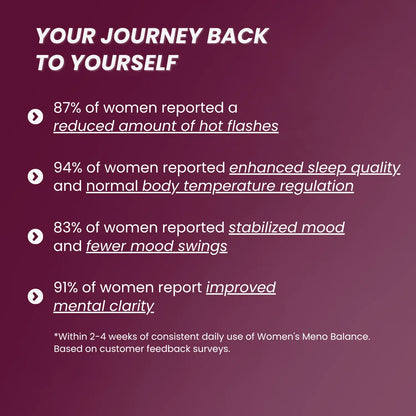 YOUR JOURNEY BACK TO YOURSELF

87% of women reported a reduced amount of hot flashes

94% of women reported enhanced sleep quality and normal body temperature regulation

83% of women reported stabilized mood and fewer mood swings

91% of women report improved mental clarity

*Within 2-4 weeks of consistent daily use of Women's Meno Balance. Based on customer feedback surveys.